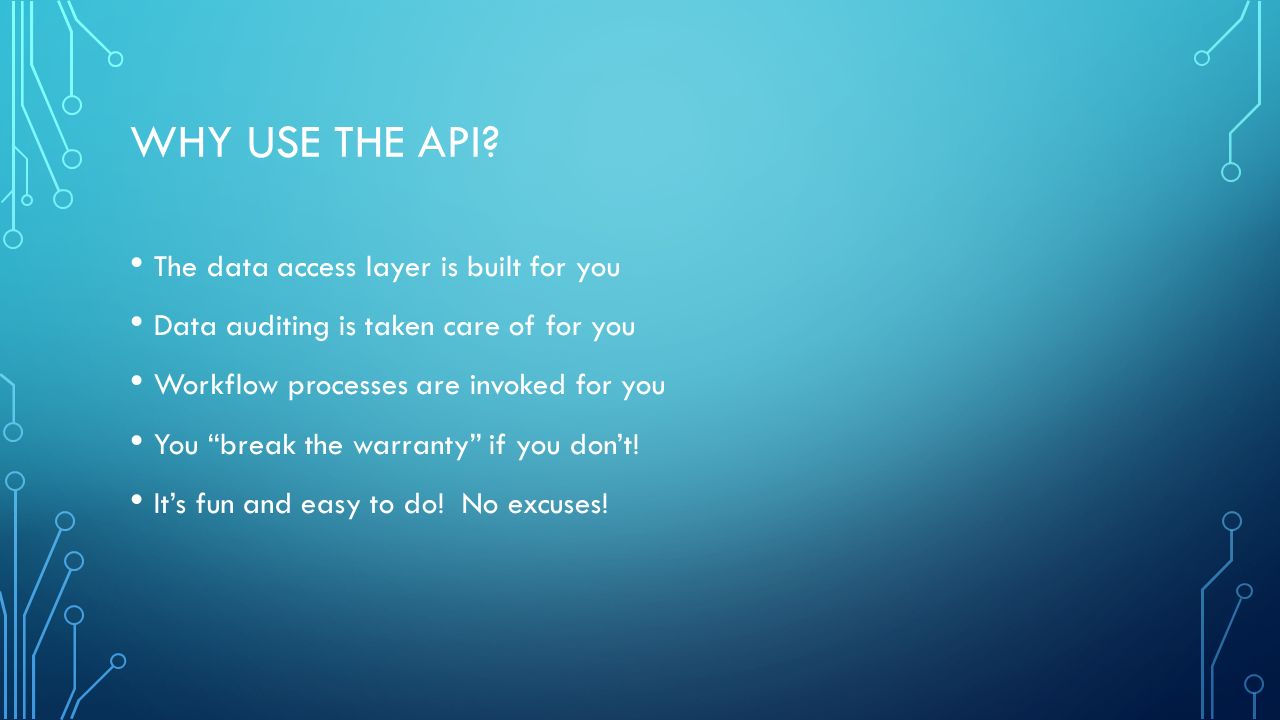 WHY USE THE API?

• The data access layer is built for you

• Data auditing is taken care of for you

• Workflow processes are invoked for you

• You “break the warranty” if you don’t!

• It’s fun and easy to do! No excuses!